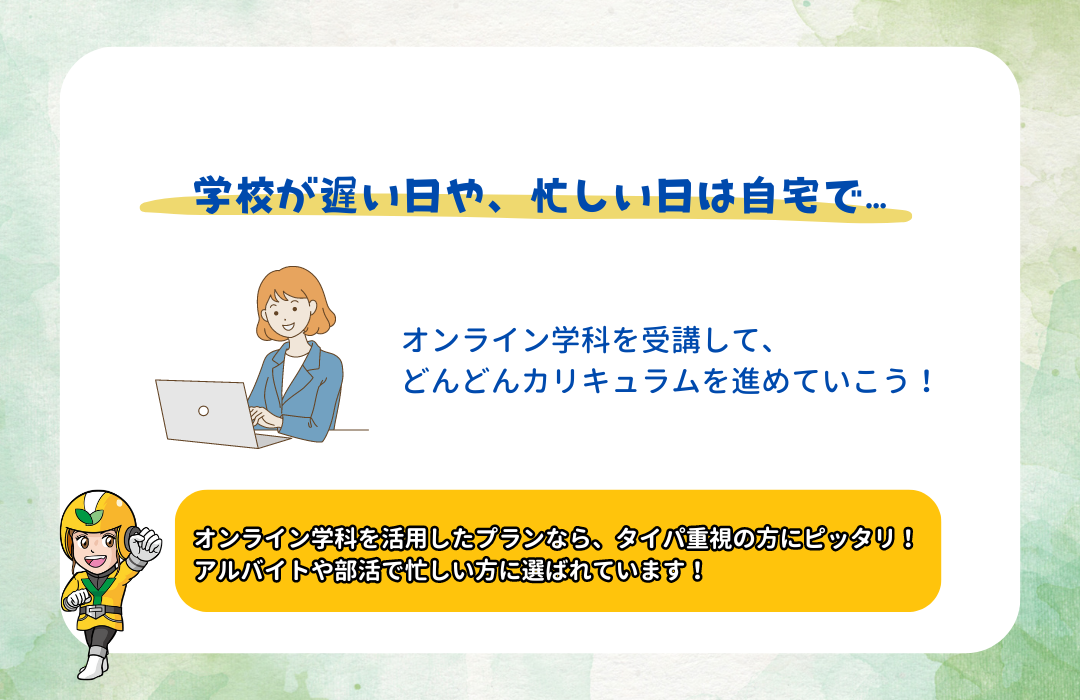 学校が遅い日や、忙しい日は自宅で…

オンライン学科を受講して、
どんどんカリキュラムを進めていこう！

オンライン学科を活用したプランなら、タイパ重視の方にピッタリ！
アルバイトや部活で忙しい方に選ばれています！